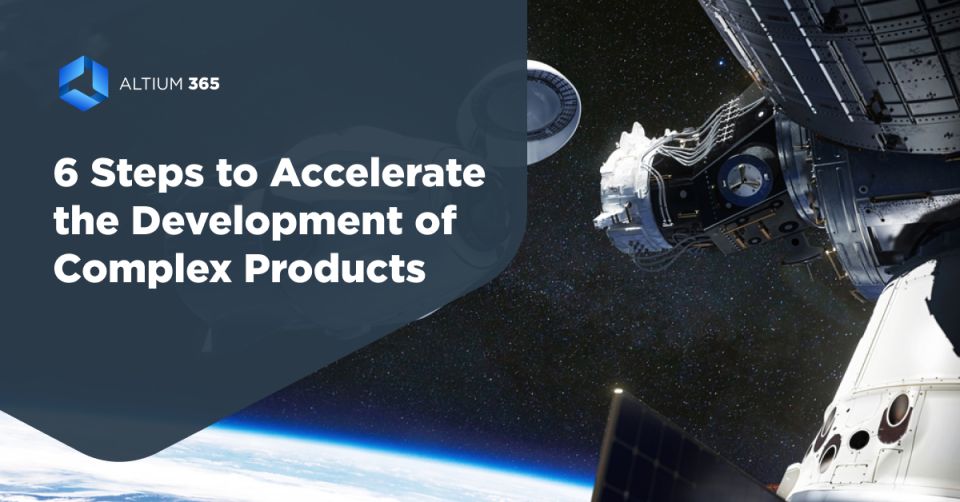 ALTIUM 365

6 Steps to Accelerate the Development of Complex Products